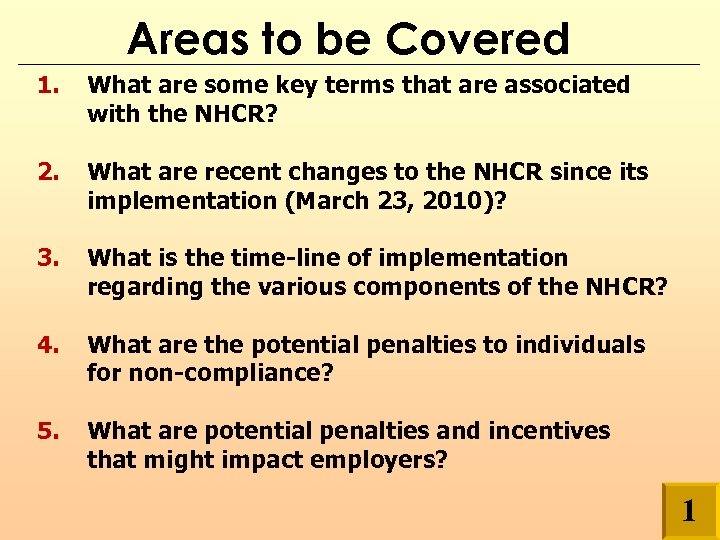 Areas to be Covered

1. What are some key terms that are associated with the NHCR?

2. What are recent changes to the NHCR since its implementation (March 23, 2010)?

3. What is the time-line of implementation regarding the various components of the NHCR?

4. What are the potential penalties to individuals for non-compliance?

5. What are potential penalties and incentives that might impact employers?

1